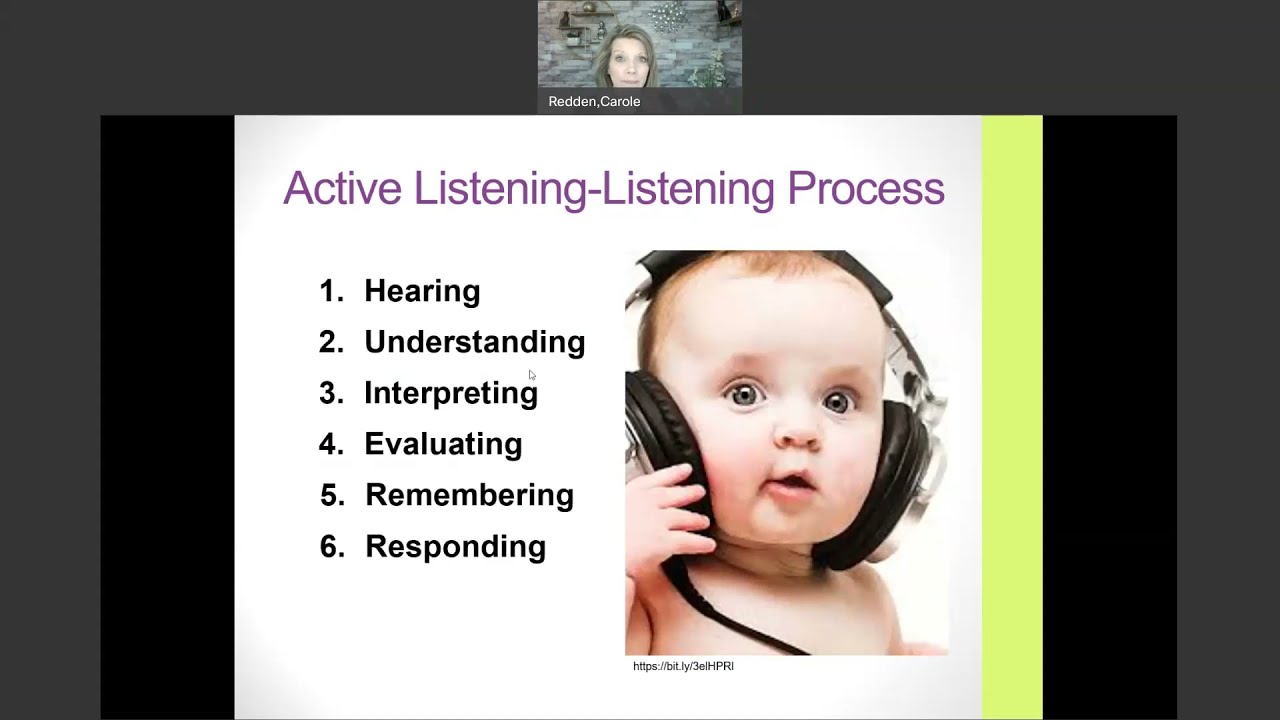 Redden,Carole

Active Listening-Listening Process

1. Hearing
2. Understanding
3. Interpreting
4. Evaluating
5. Remembering
6. Responding

https://bit.ly/3elHPRl